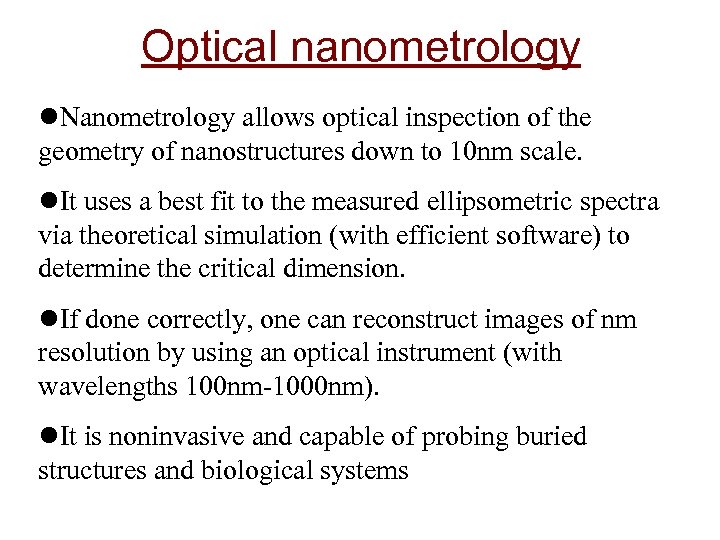 Optical nanometrology

●Nanometrology allows optical inspection of the geometry of nanostructures down to 10nm scale.

●It uses a best fit to the measured ellipsometric spectra via theoretical simulation (with efficient software) to determine the critical dimension.

●If done correctly, one can reconstruct images of nm resolution by using an optical instrument (with wavelengths 100nm-1000nm).

●It is noninvasive and capable of probing buried structures and biological systems